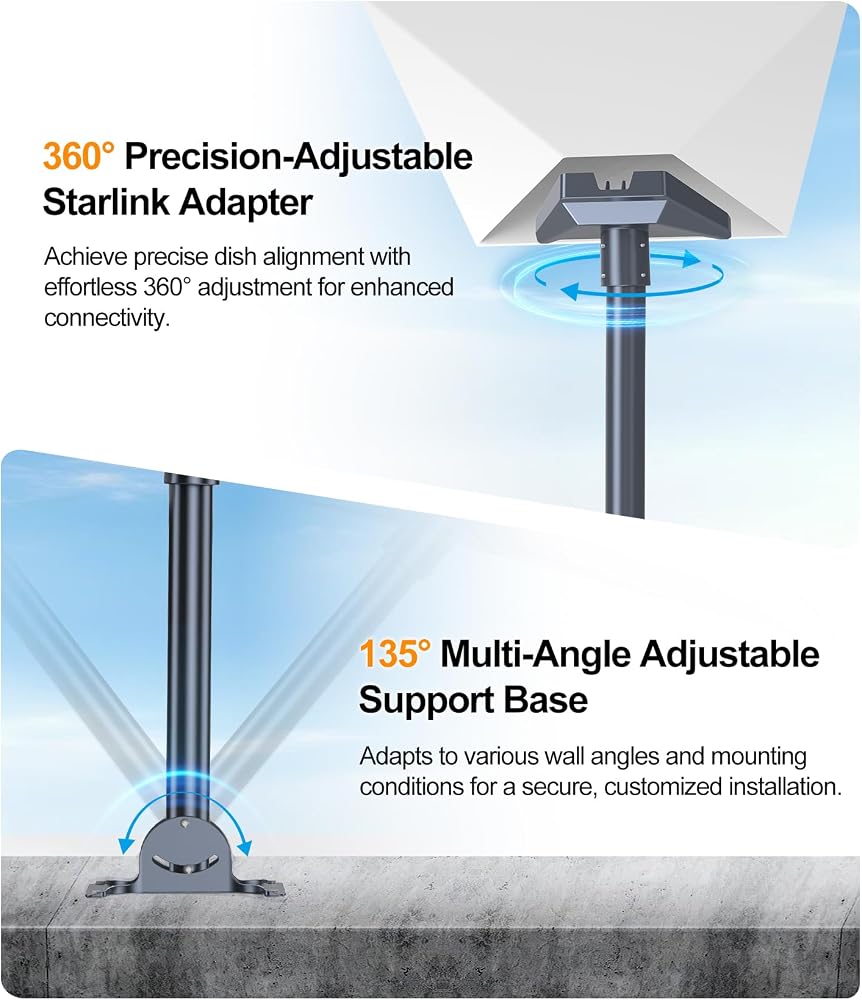 360° Precision-Adjustable Starlink Adapter

Achieve precise dish alignment with effortless 360° adjustment for enhanced connectivity.

135° Multi-Angle Adjustable Support Base

Adapts to various wall angles and mounting conditions for a secure, customized installation.